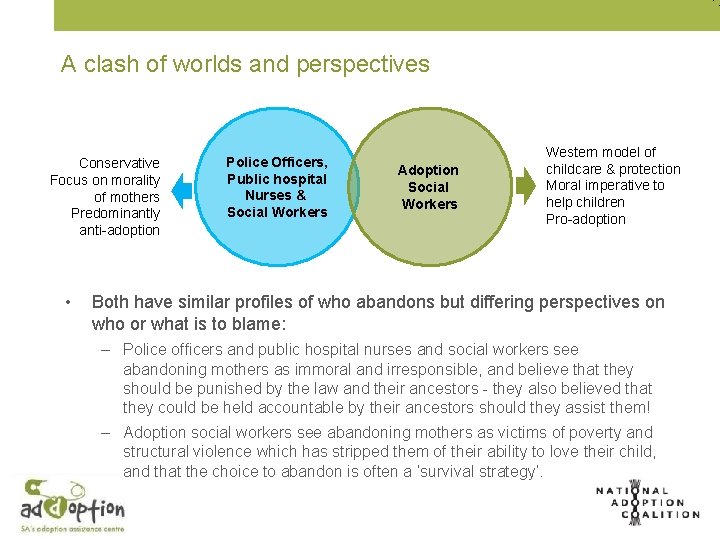 A clash of worlds and perspectives

Conservative
Focus on morality of mothers
Predominantly anti-adoption

Police Officers, Public hospital Nurses & Social Workers

Adoption Social Workers

Western model of childcare & protection
Moral imperative to help children
Pro-adoption

• Both have similar profiles of who abandons but differing perspectives on who or what is to blame:

– Police officers and public hospital nurses and social workers see abandoning mothers as immoral and irresponsible, and believe that they should be punished by the law and their ancestors - they also believed that they could be held accountable by their ancestors should they assist them!

– Adoption social workers see abandoning mothers as victims of poverty and structural violence which has stripped them of their ability to love their child, and that the choice to abandon is often a 'survival strategy'.

adoption
SA's adoption assistance centre

NATIONAL ADOPTION COALITION